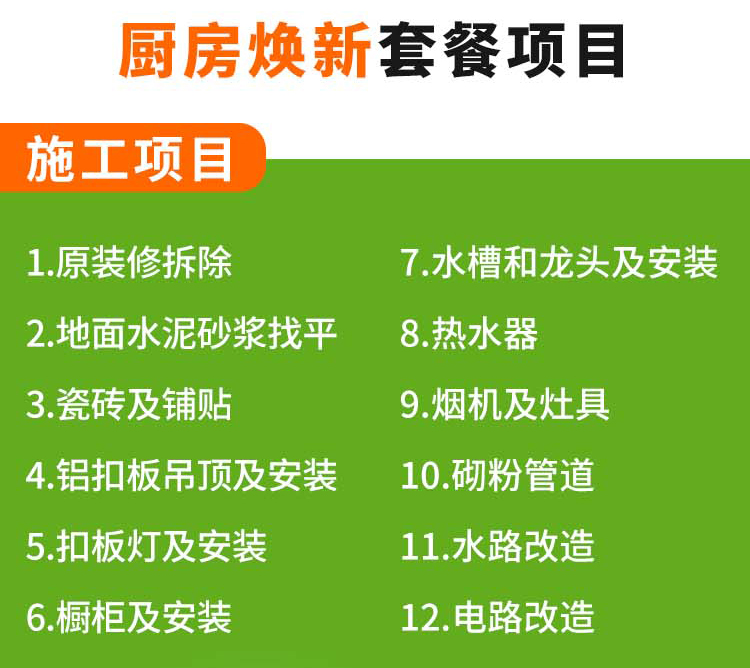 厨房焕新套餐项目

施工项目

1.原装修拆除
2.地面水泥砂浆找平
3.瓷砖及铺贴
4.铝扣板吊顶及安装
5.扣板灯及安装
6.橱柜及安装

7.水槽和龙头及安装
8.热水器
9.烟机及灶具
10.砌粉管道
11.水路改造
12.电路改造